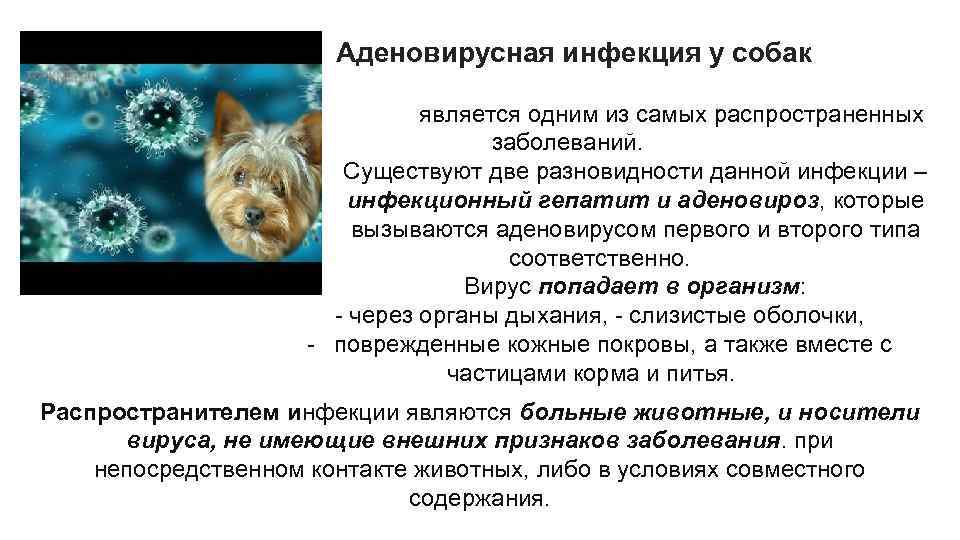 Аденовирусная инфекция у собак

является одним из самых распространенных заболеваний.

Существуют две разновидности данной инфекции – инфекционный гепатит и аденовироз, которые вызываются аденовирусом первого и второго типа соответственно.

Вирус попадает в организм:
- через органы дыхания, - слизистые оболочки,
- поврежденные кожные покровы, а также вместе с частицами корма и питья.

Распространителем инфекции являются больные животные, и носители вируса, не имеющие внешних признаков заболевания. при непосредственном контакте животных, либо в условиях совместного содержания.